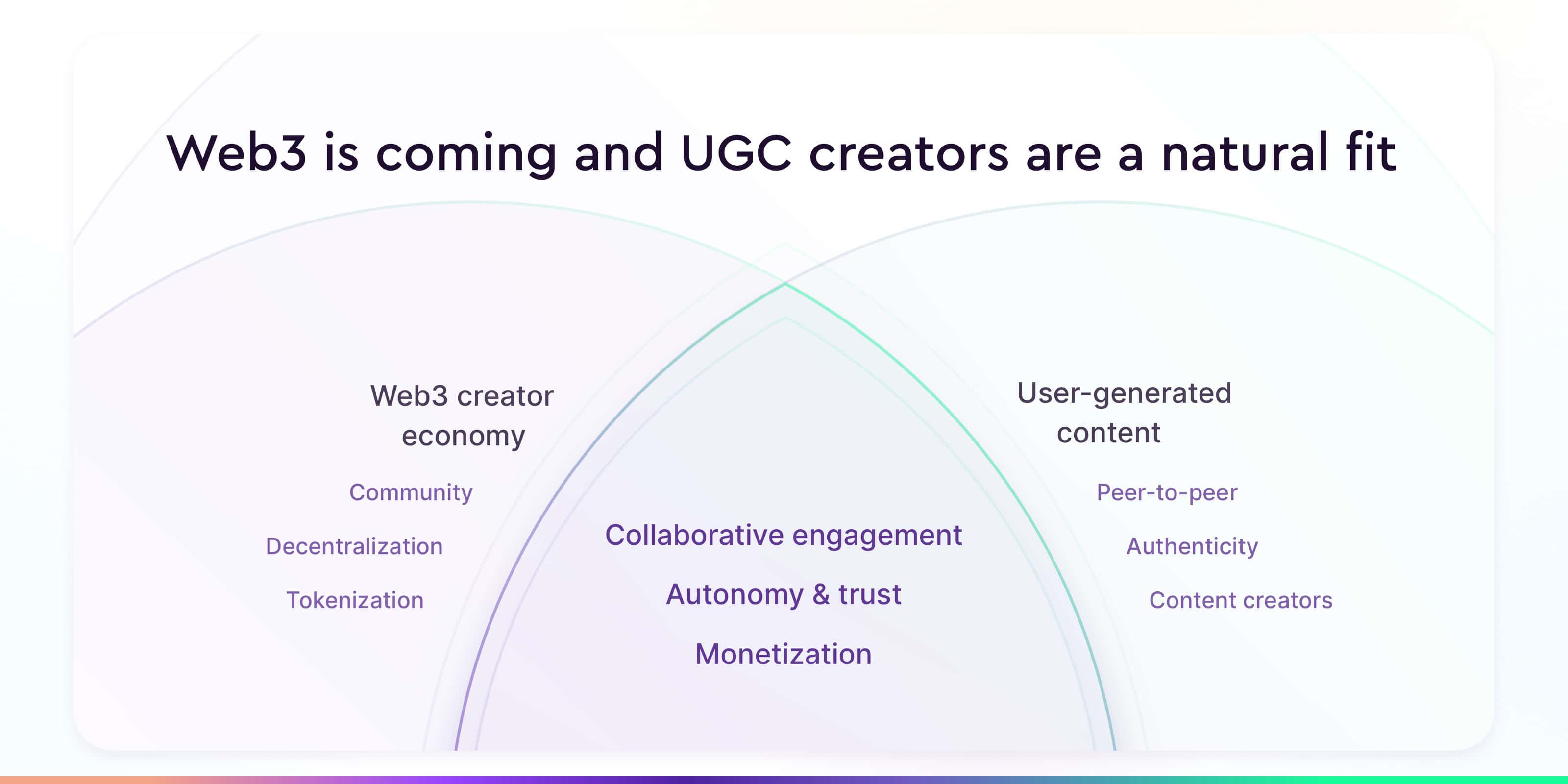 Web3 is coming and UGC creators are a natural fit

Web3 creator economy

Community

Decentralization

Tokenization

Collaborative engagement

Autonomy & trust

Monetization

User-generated content

Peer-to-peer

Authenticity

Content creators